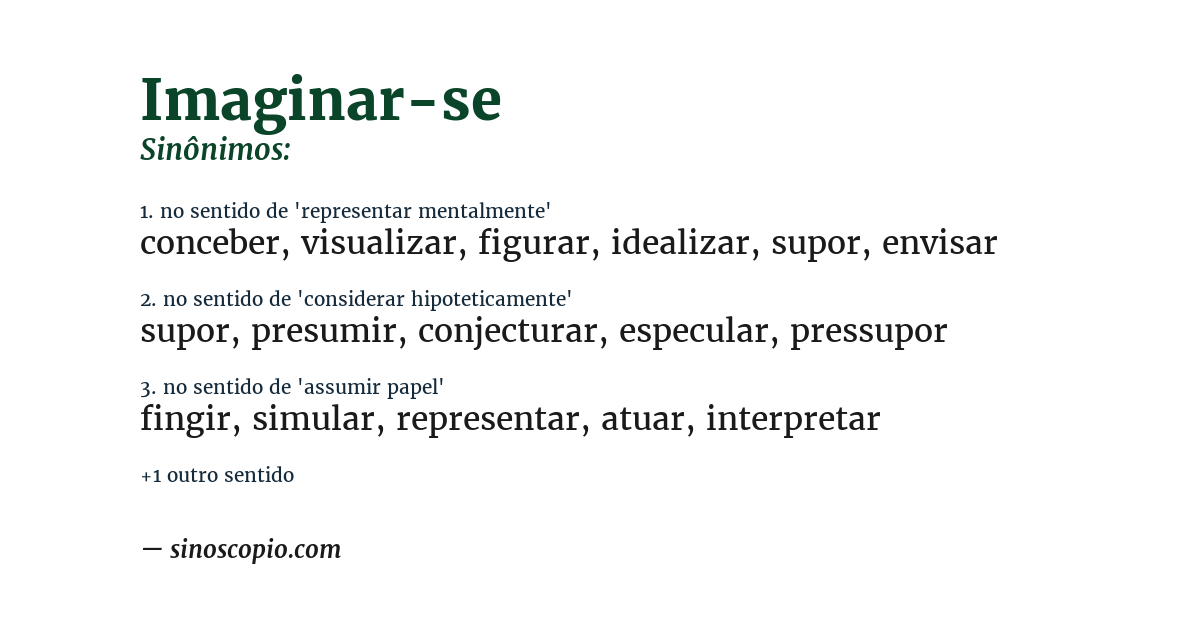 Imaginar-se
Sinônimos:

1. no sentido de 'representar mentalmente'
conceber, visualizar, figurar, idealizar, supor, envisar

2. no sentido de 'considerar hipoteticamente'
supor, presumir, conjecturar, especular, pressupor

3. no sentido de 'assumir papel'
fingir, simular, representar, atuar, interpretar

+1 outro sentido

— sinoscopio.com